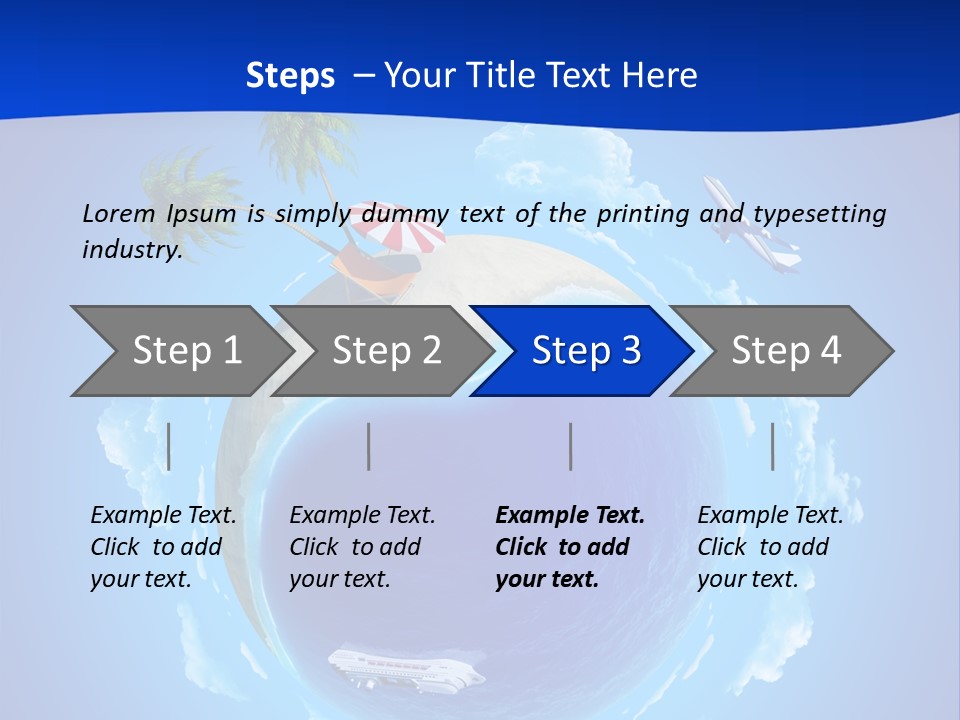 Steps – Your Title Text Here

Lorem Ipsum is simply dummy text of the printing and typesetting industry.

Step 1

Step 2

Step 3

Step 4

Example Text. Click to add your text.

Example Text. Click to add your text.

Example Text. Click to add your text.

Example Text. Click to add your text.